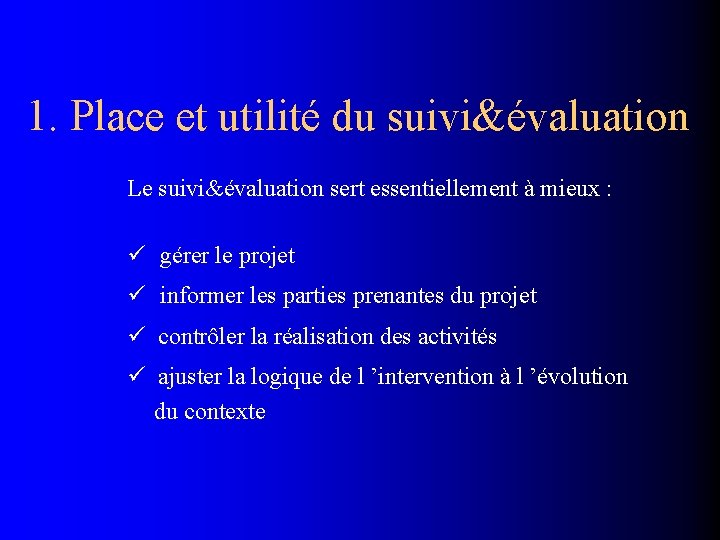 1. Place et utilité du suivi&évaluation

Le suivi&évaluation sert essentiellement à mieux :

✓ gérer le projet

✓ informer les parties prenantes du projet

✓ contrôler la réalisation des activités

✓ ajuster la logique de l ’intervention à l ’évolution du contexte